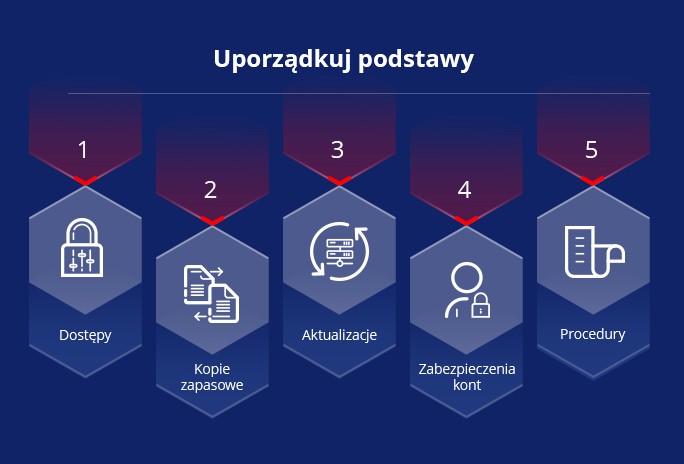 Uporządkuj podstawy

1

Dostępy

2

Kopie zapasowe

3

Aktualizacje

4

Zabezpieczenia kont

5

Procedury